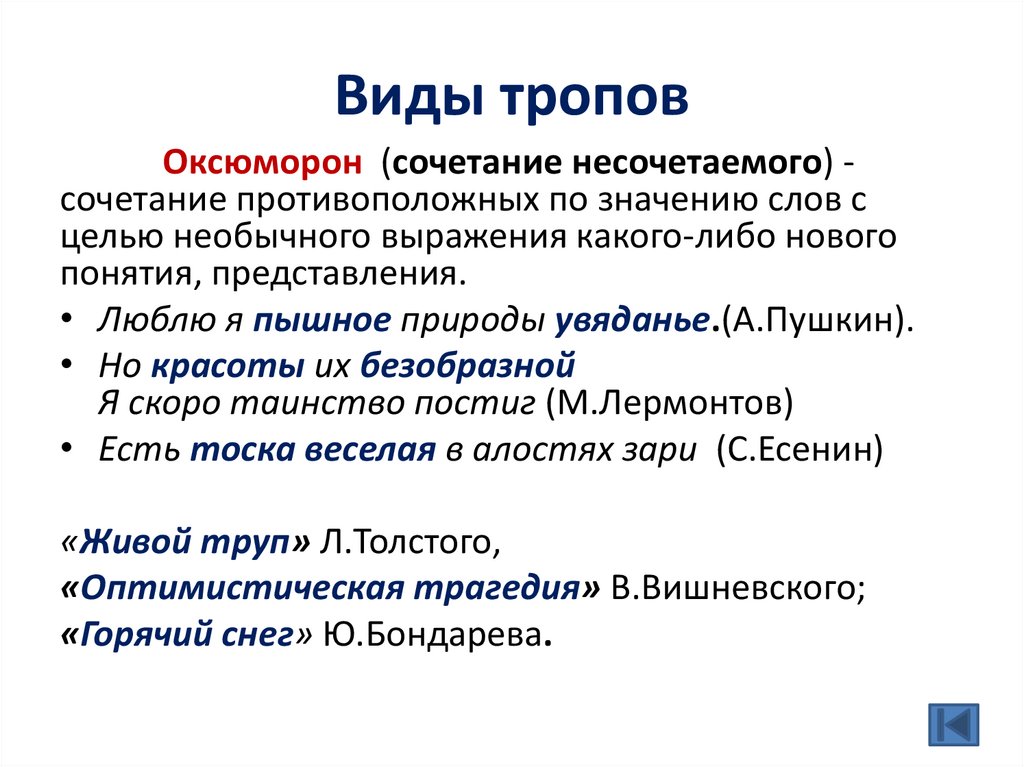 Виды тропов

Оксюморон (сочетание несочетаемого) - сочетание противоположных по значению слов с целью необычного выражения какого-либо нового понятия, представления.

• Люблю я пышное природы увяданье.(А.Пушкин).
• Но красоты их безобразной
Я скоро таинство постиг (М.Лермонтов)
• Есть тоска веселая в алостях зари (С.Есенин)

«Живой труп» Л.Толстого,
«Оптимистическая трагедия» В.Вишневского;
«Горячий снег» Ю.Бондарева.